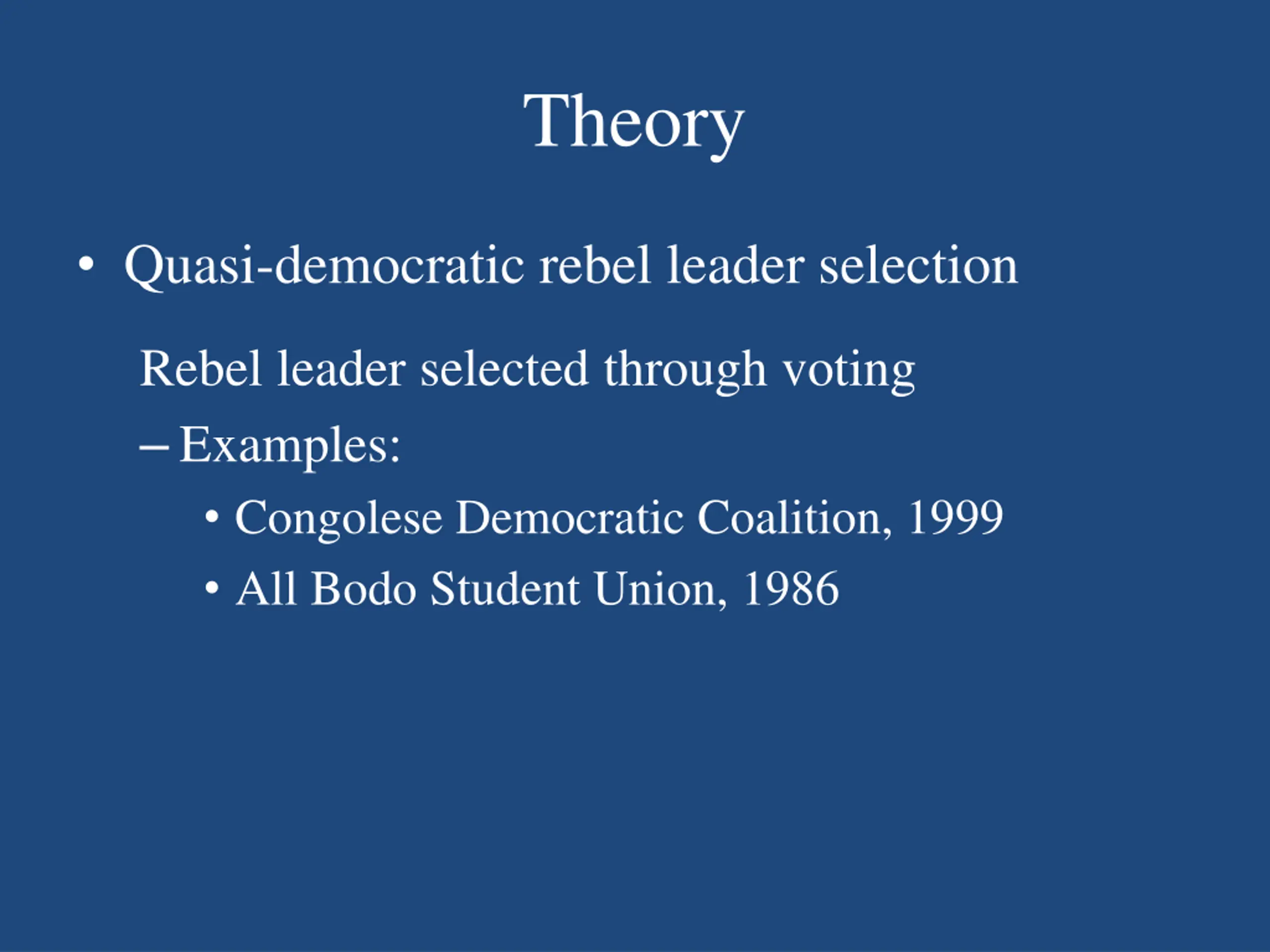 Theory

• Quasi-democratic rebel leader selection

Rebel leader selected through voting

– Examples:

• Congolese Democratic Coalition, 1999

• All Bodo Student Union, 1986